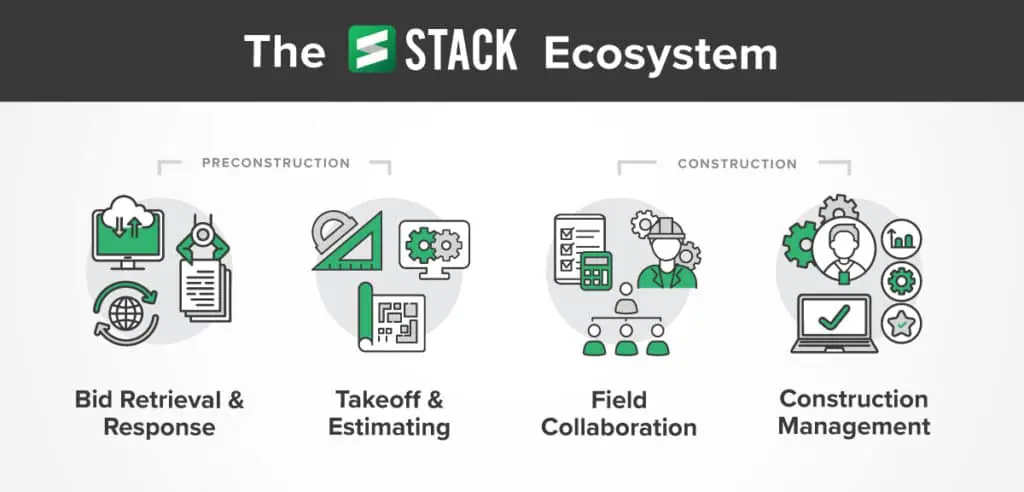 The STACK Ecosystem

PRECONSTRUCTION

CONSTRUCTION

Bid Retrieval & Response

Takeoff & Estimating

Field Collaboration

Construction Management